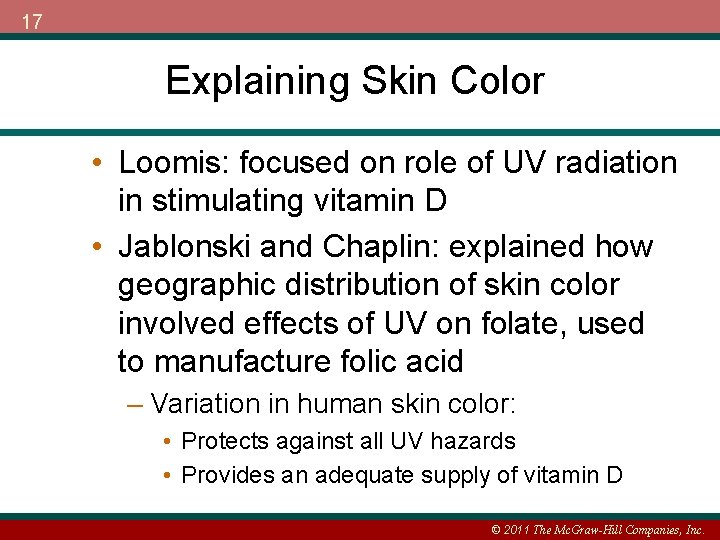 17

Explaining Skin Color

• Loomis: focused on role of UV radiation in stimulating vitamin D
• Jablonski and Chaplin: explained how geographic distribution of skin color involved effects of UV on folate, used to manufacture folic acid
– Variation in human skin color:
• Protects against all UV hazards
• Provides an adequate supply of vitamin D

© 2011 The McGraw-Hill Companies, Inc.